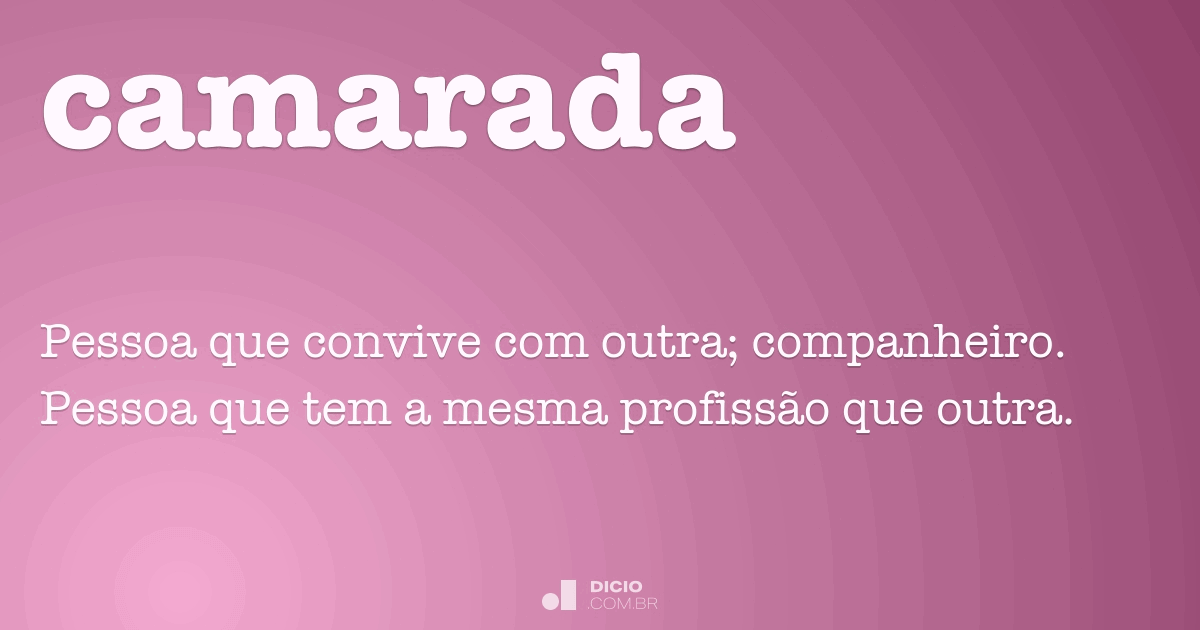 camarada

Pessoa que convive com outra; companheiro.
Pessoa que tem a mesma profissão que outra.

DICIO
.COM.BR